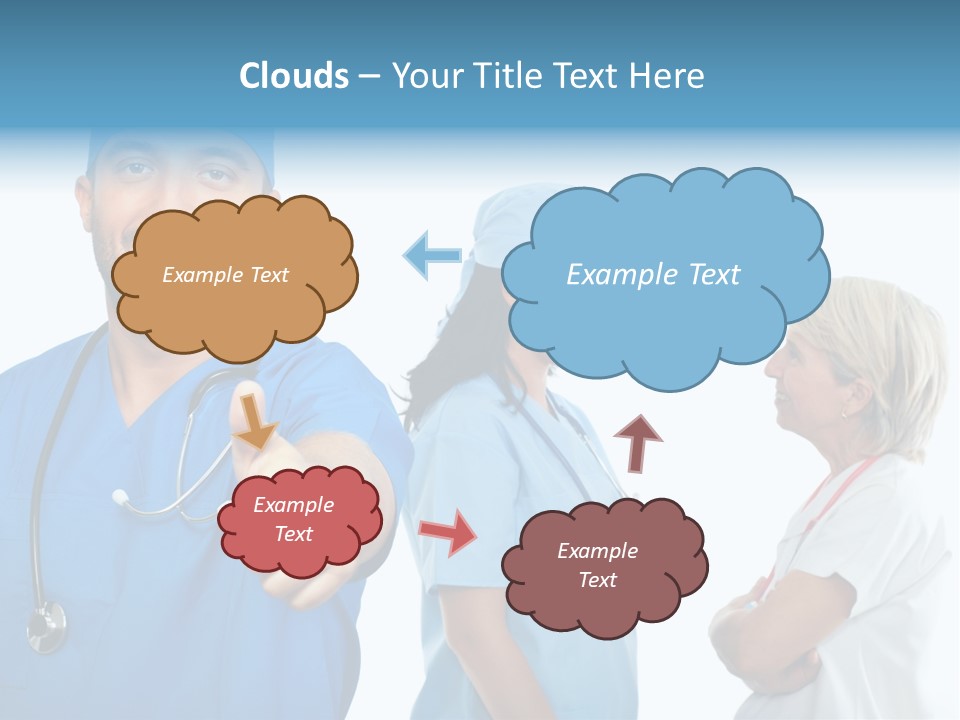 Clouds – Your Title Text Here

Example Text

Example Text

Example Text

Example Text